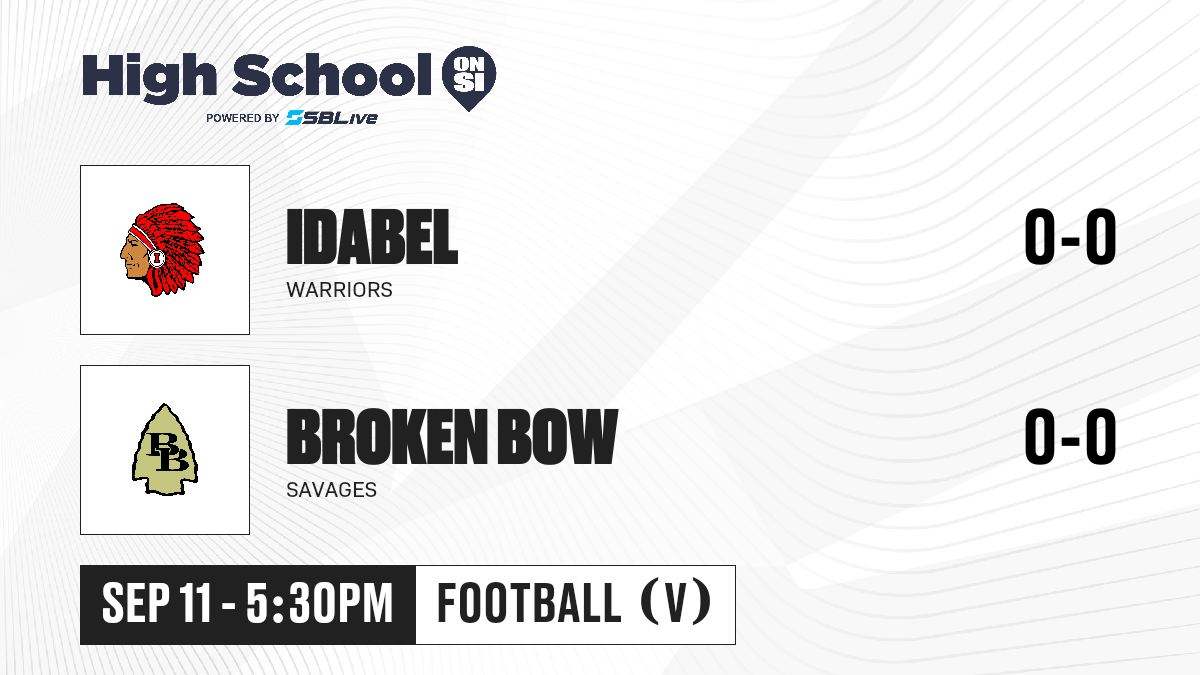 High School ON SI
POWERED BY SBLive

I

IDABEL
WARRIORS
0-0

BB

BROKEN BOW
SAVAGES
0-0

SEP 11 - 5:30PM
FOOTBALL (V)